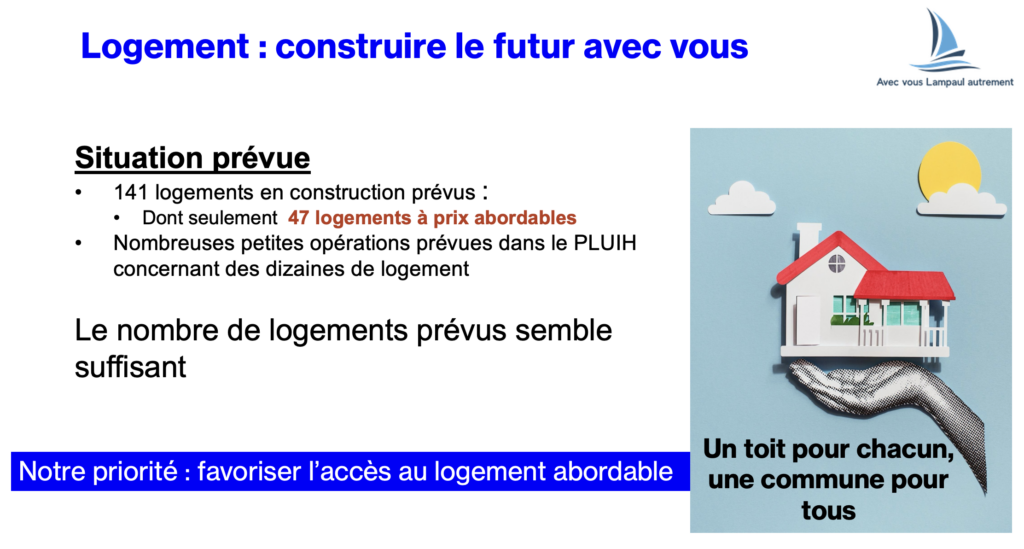 Logement : construire le futur avec vous

Avec vous Lampaul autrement

Situation prévue

• 141 logements en construction prévus :
  • Dont seulement 47 logements à prix abordables
• Nombreuses petites opérations prévues dans le PLUIH concernant des dizaines de logement

Le nombre de logements prévus semble suffisant

Notre priorité : favoriser l'accès au logement abordable

Un toit pour chacun, une commune pour tous